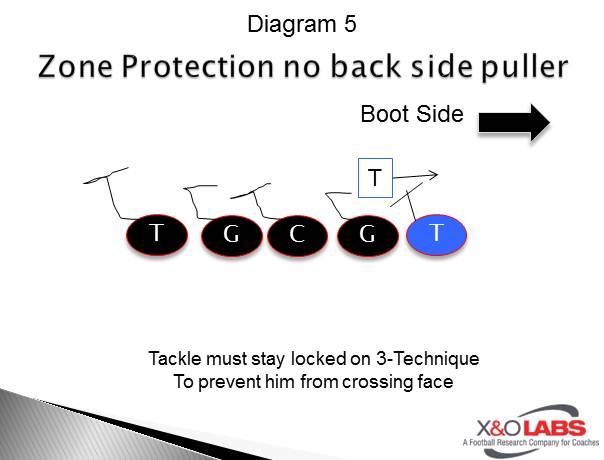 Diagram 5

Zone Protection no back side puller

Boot Side

T

T G C G T

Tackle must stay locked on 3-Technique
To prevent him from crossing face

X&O LABS
A Football Research Company for Coaches